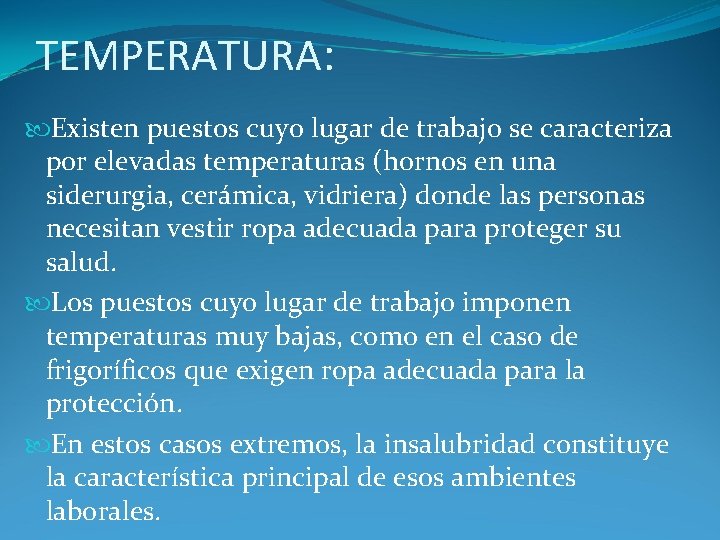 TEMPERATURA:

Existen puestos cuyo lugar de trabajo se caracteriza por elevadas temperaturas (hornos en una siderurgia, cerámica, vidriera) donde las personas necesitan vestir ropa adecuada para proteger su salud.

Los puestos cuyo lugar de trabajo imponen temperaturas muy bajas, como en el caso de frigoríficos que exigen ropa adecuada para la protección.

En estos casos extremos, la insalubridad constituye la característica principal de esos ambientes laborales.